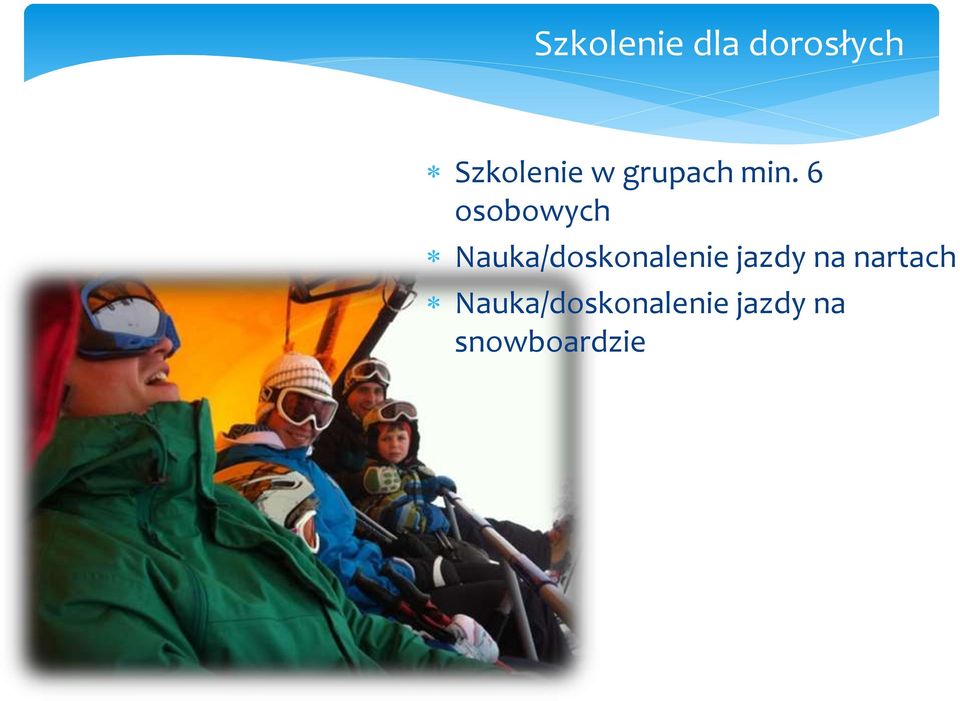 Szkolenie dla dorosłych

* Szkolenie w grupach min. 6 osobowych
* Nauka/doskonalenie jazdy na nartach
* Nauka/doskonalenie jazdy na snowboardzie